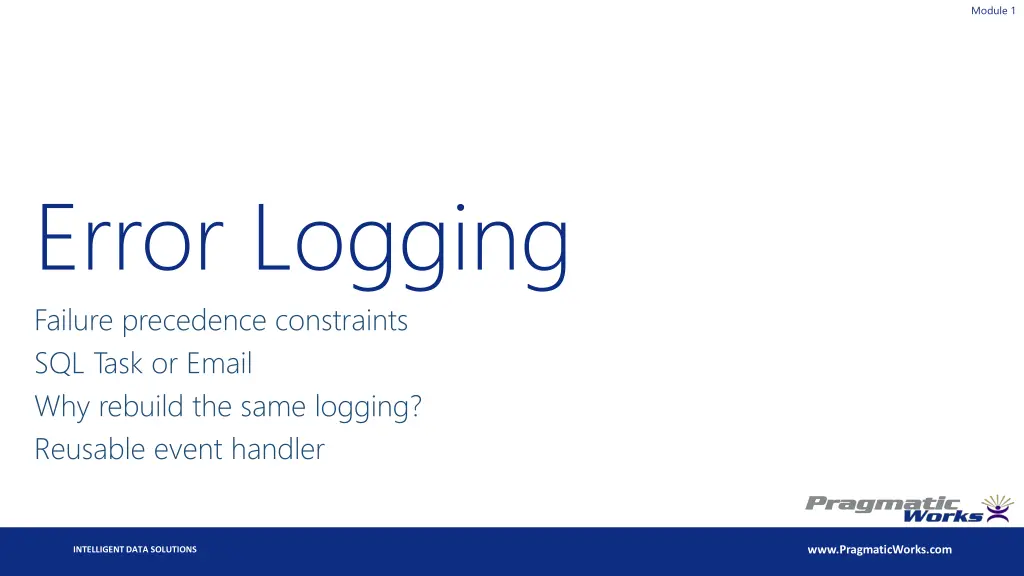 Module 1

Error Logging

Failure precedence constraints
SQL Task or Email
Why rebuild the same logging?
Reusable event handler

Pragmatic Works

INTELLIGENT DATA SOLUTIONS

www.PragmaticWorks.com